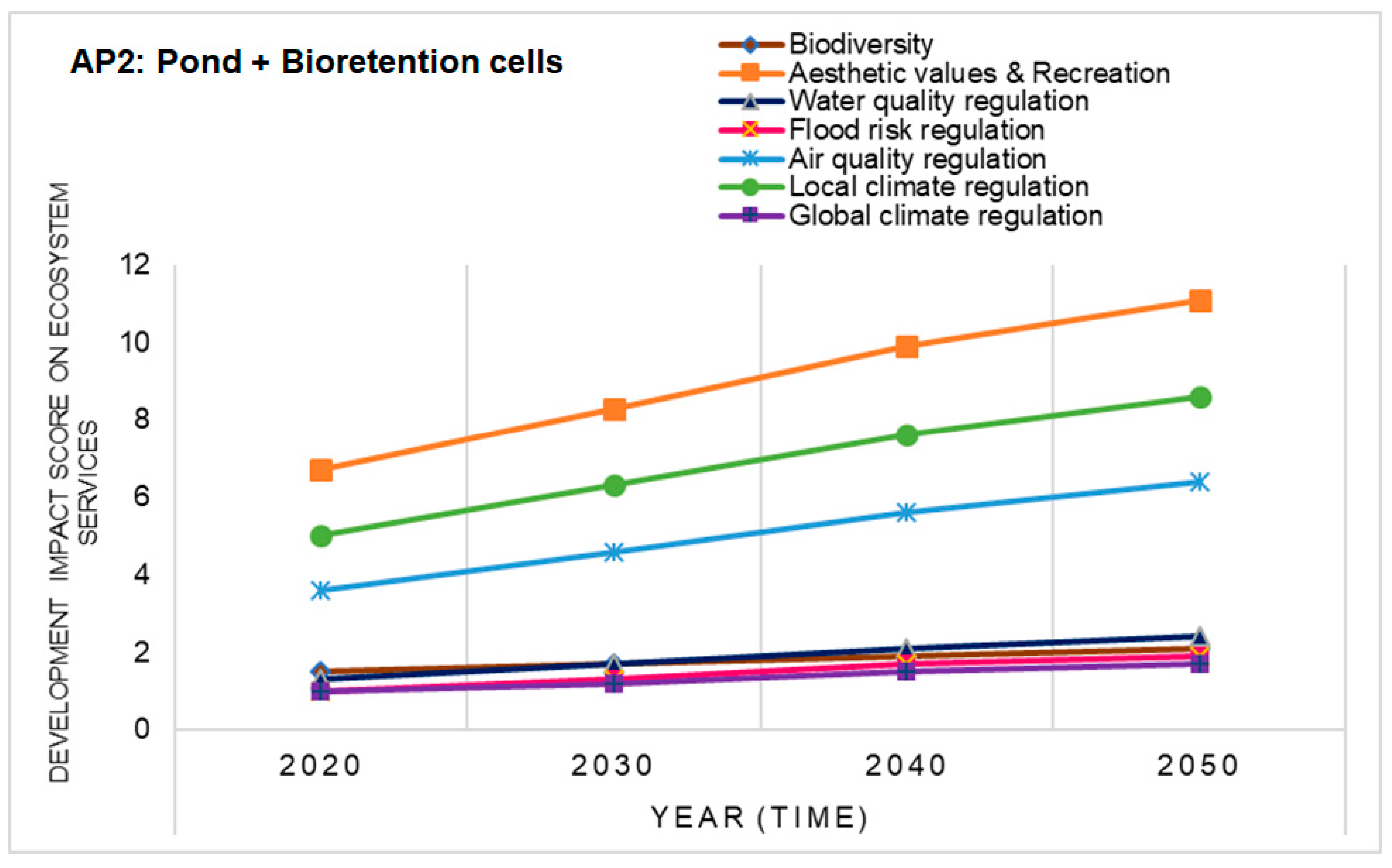 AP2: Pond + Bioretention cells

Biodiversity
Aesthetic values & Recreation
Water quality regulation
Flood risk regulation
Air quality regulation
Local climate regulation
Global climate regulation

DEVELOPMENT IMPACT SCORE ON ECOSYSTEM SERVICES

12
10
8
6
4
2
0

2020
2030
2040
2050

YEAR (TIME)